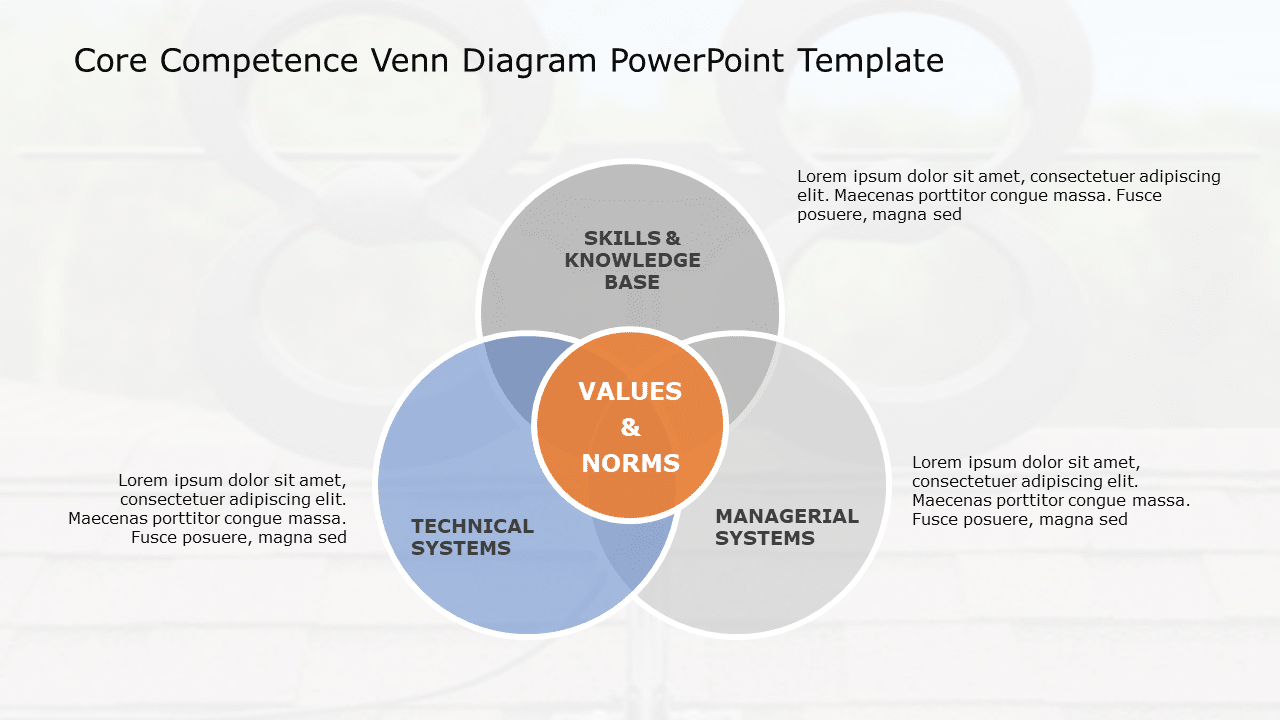 Core Competence Venn Diagram PowerPoint Template

Lorem ipsum dolor sit amet, consectetuer adipiscing elit. Maecenas porttitor congue massa. Fusce posuere, magna sed

SKILLS & KNOWLEDGE BASE

VALUES & NORMS

Lorem ipsum dolor sit amet, consectetuer adipiscing elit. Maecenas porttitor congue massa. Fusce posuere, magna sed

TECHNICAL SYSTEMS

MANAGERIAL SYSTEMS

Lorem ipsum dolor sit amet, consectetuer adipiscing elit. Maecenas porttitor congue massa. Fusce posuere, magna sed